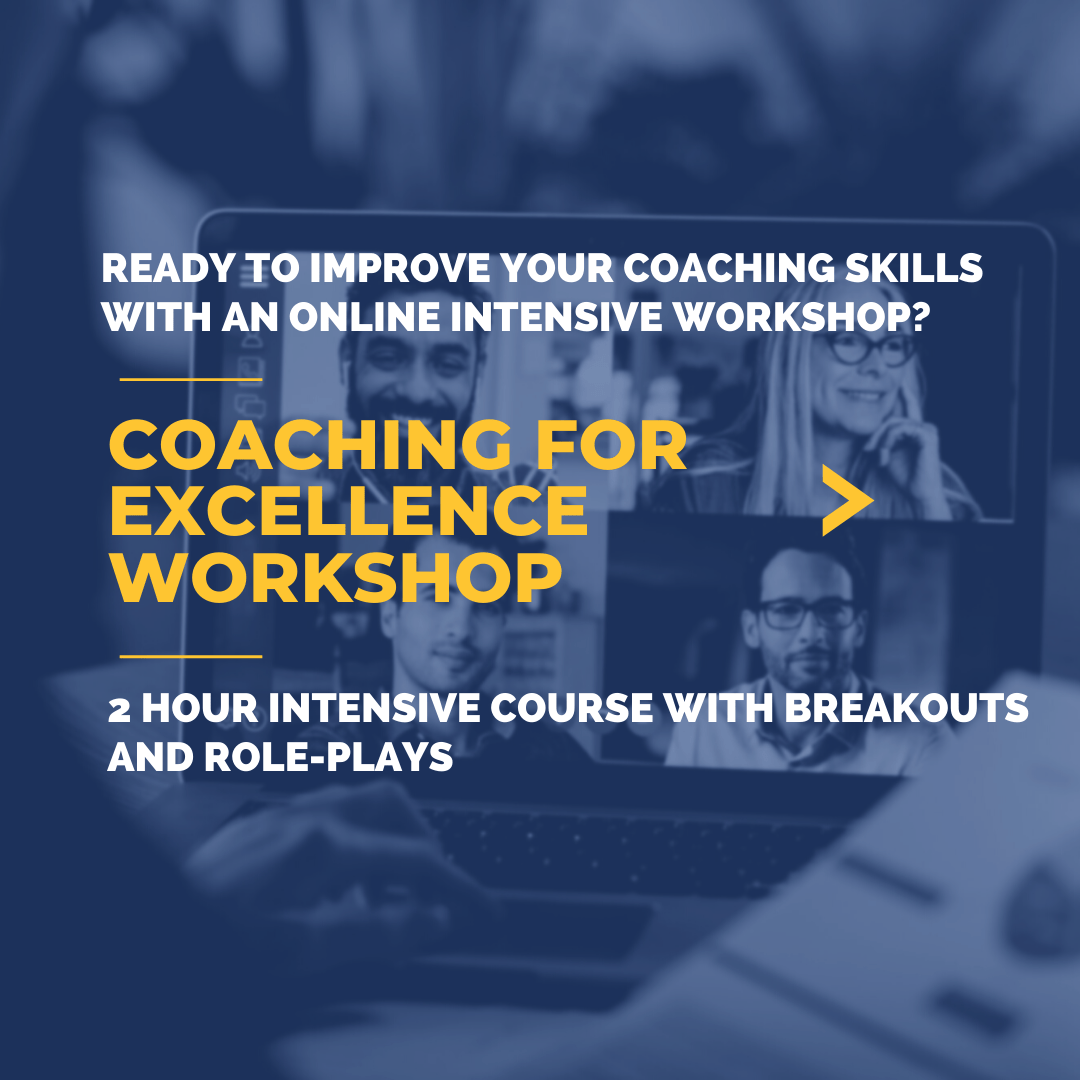 READY TO IMPROVE YOUR COACHING SKILLS WITH AN ONLINE INTENSIVE WORKSHOP?

COACHING FOR EXCELLENCE WORKSHOP

>

2 HOUR INTENSIVE COURSE WITH BREAKOUTS AND ROLE-PLAYS